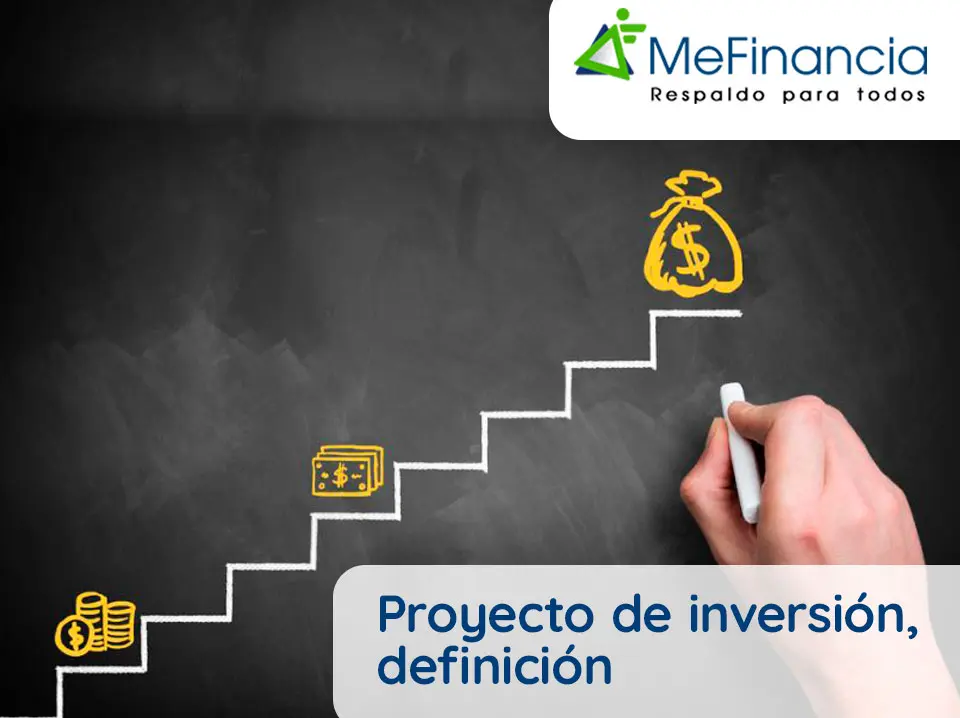 MeFinancia
Respaldo para todos

$

$

$

Proyecto de inversión, definición